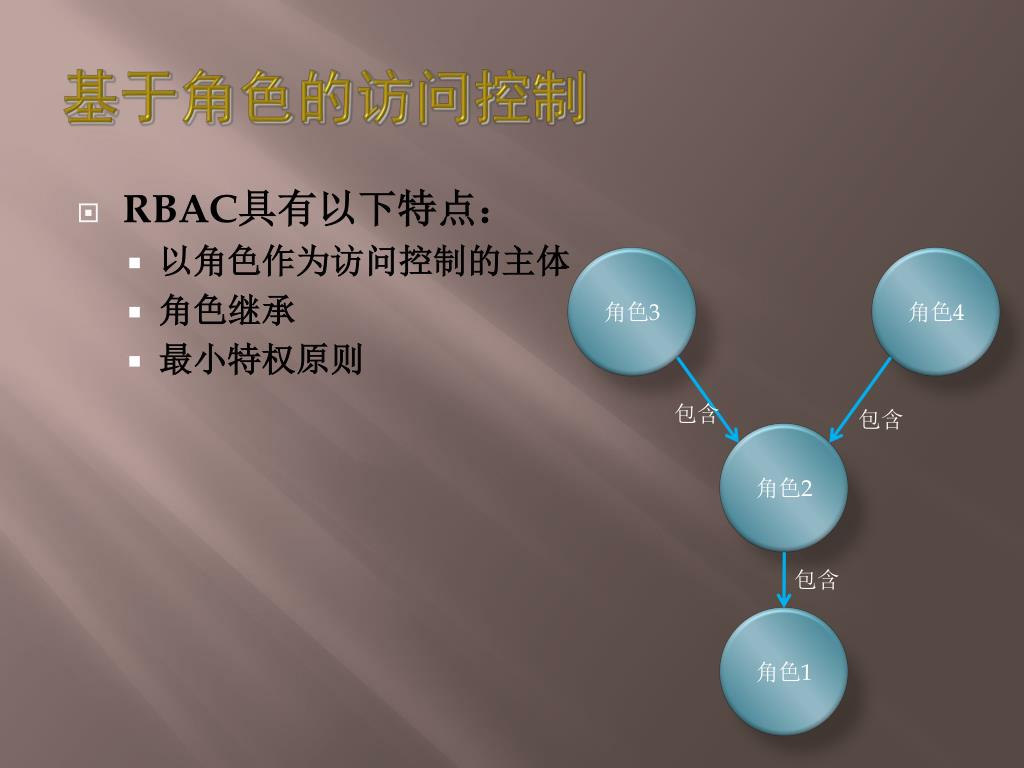 基于角色的访问控制

RBAC具有以下特点：

以角色作为访问控制的主体

角色继承

最小特权原则

角色3

角色4

包含

包含

角色2

包含

角色1